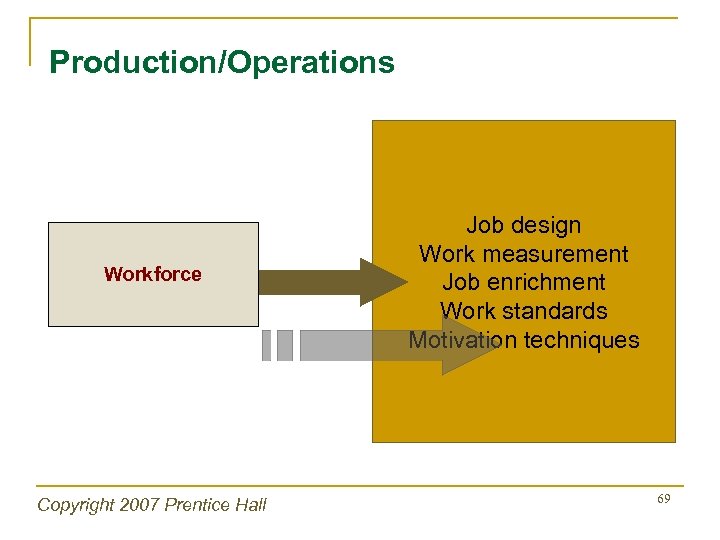 Production/Operations

Workforce

Job design
Work measurement
Job enrichment
Work standards
Motivation techniques

Copyright 2007 Prentice Hall

69